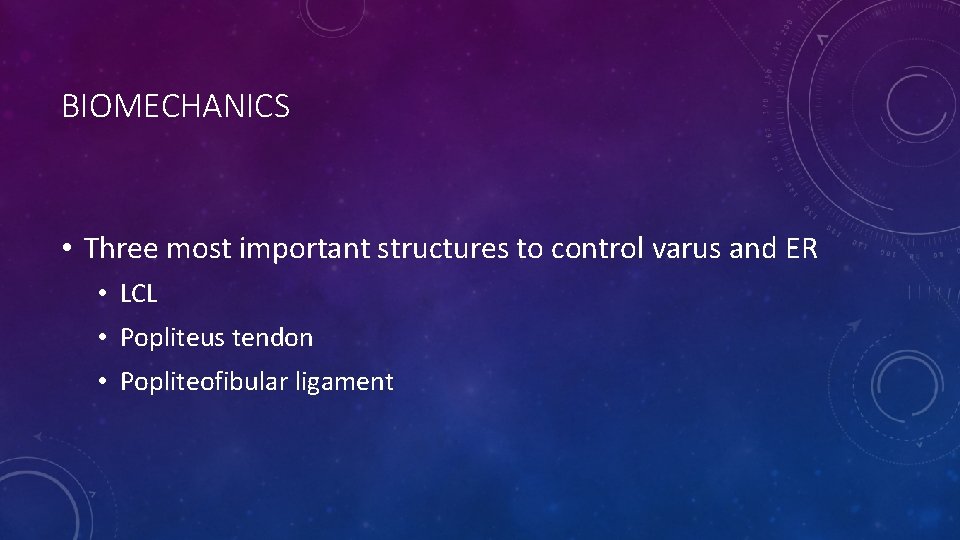 BIOMECHANICS

• Three most important structures to control varus and ER
  • LCL
  • Popliteus tendon
  • Popliteofibular ligament